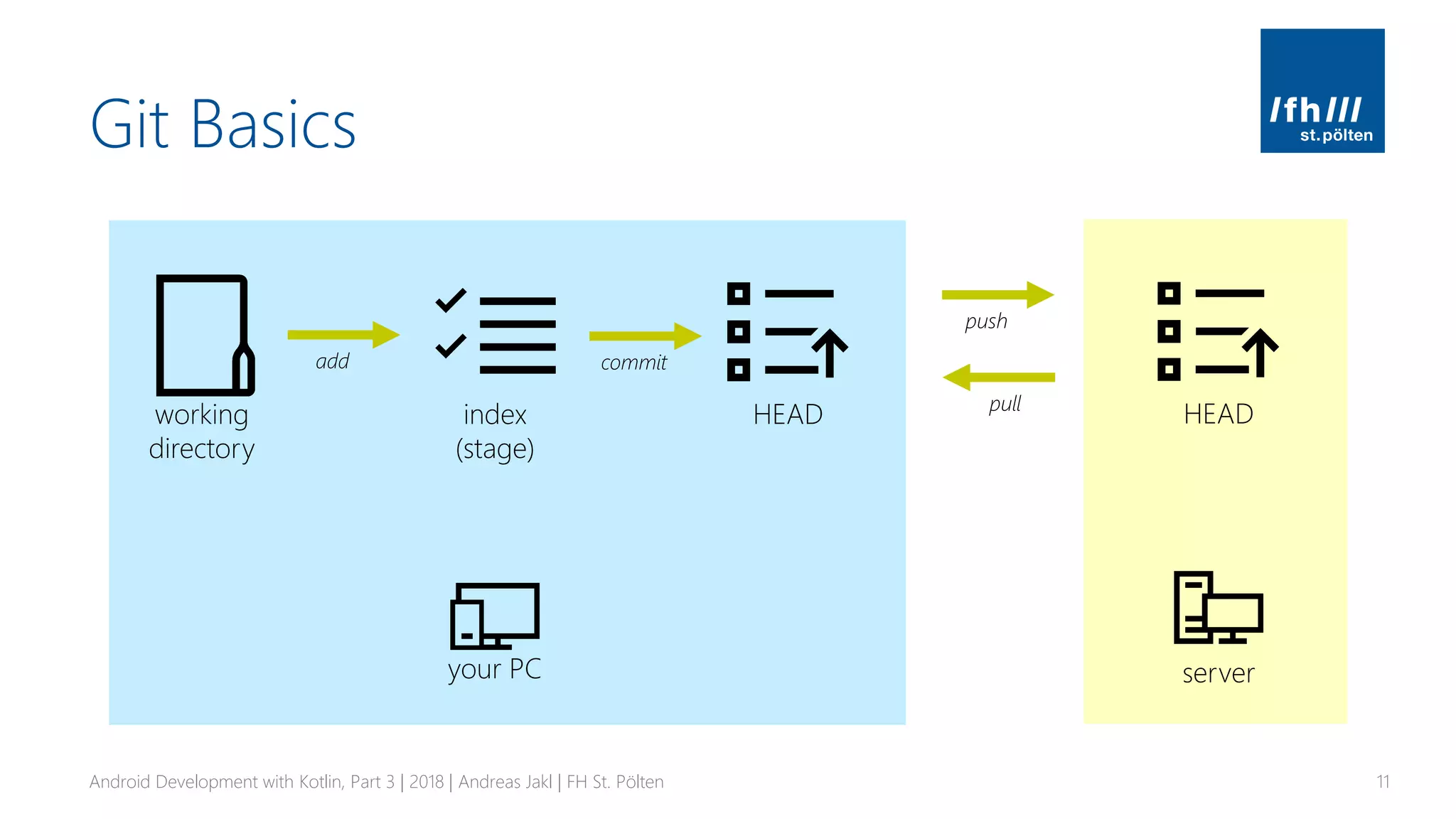 Git Basics

/fh///
st.pölten

working directory

add

index (stage)

commit

HEAD

push

pull

HEAD

your PC

server

Android Development with Kotlin, Part 3 | 2018 | Andreas Jakl | FH St. Pölten

11